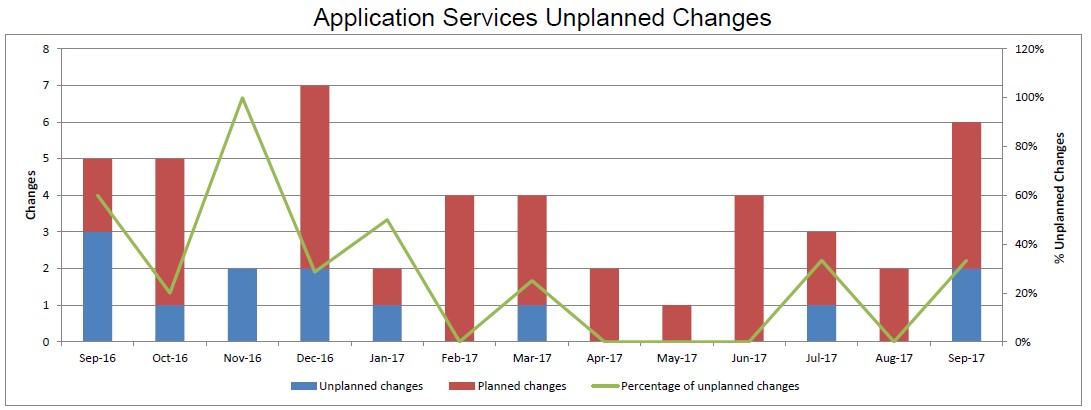 Application Services Unplanned Changes

Changes

8
7
6
5
4
3
2
1
0

120%
100%
80%
60%
40%
20%
0%

% Unplanned Changes

Sep-16
Oct-16
Nov-16
Dec-16
Jan-17
Feb-17
Mar-17
Apr-17
May-17
Jun-17
Jul-17
Aug-17
Sep-17

Unplanned changes
Planned changes
Percentage of unplanned changes